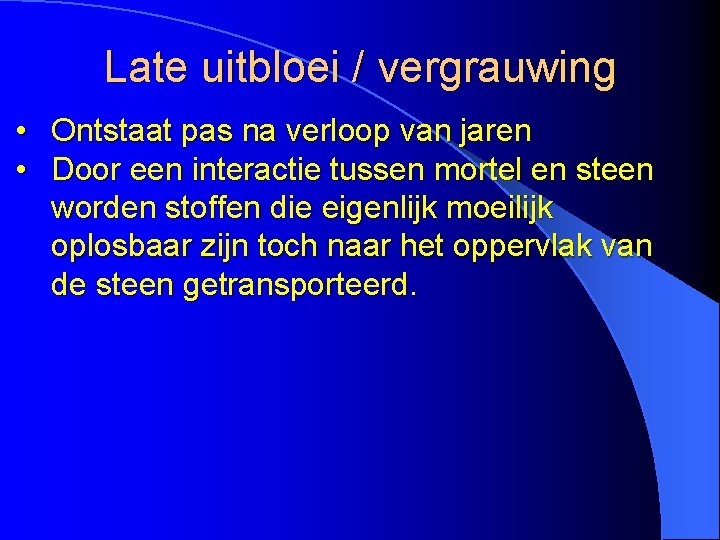 Late uitbloei / vergrauwing

• Ontstaat pas na verloop van jaren
• Door een interactie tussen mortel en steen worden stoffen die eigenlijk moeilijk oplosbaar zijn toch naar het oppervlak van de steen getransporteerd.